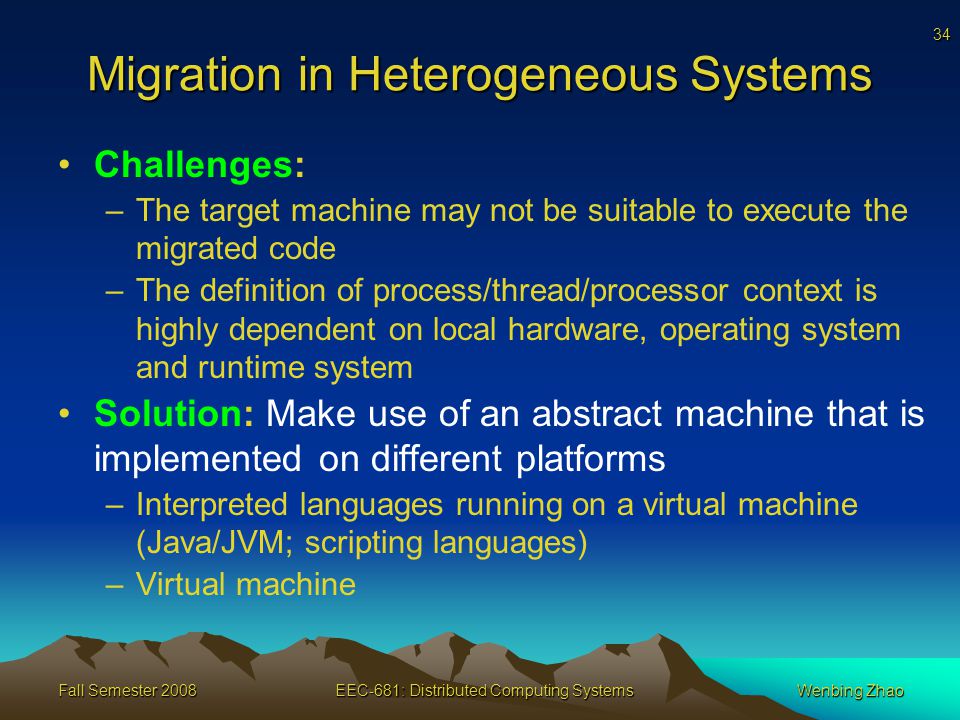 34

Migration in Heterogeneous Systems

• Challenges:
– The target machine may not be suitable to execute the migrated code
– The definition of process/thread/processor context is highly dependent on local hardware, operating system and runtime system

• Solution: Make use of an abstract machine that is implemented on different platforms
– Interpreted languages running on a virtual machine (Java/JVM; scripting languages)
– Virtual machine

Fall Semester 2008 EEC-681: Distributed Computing Systems Wenbing Zhao